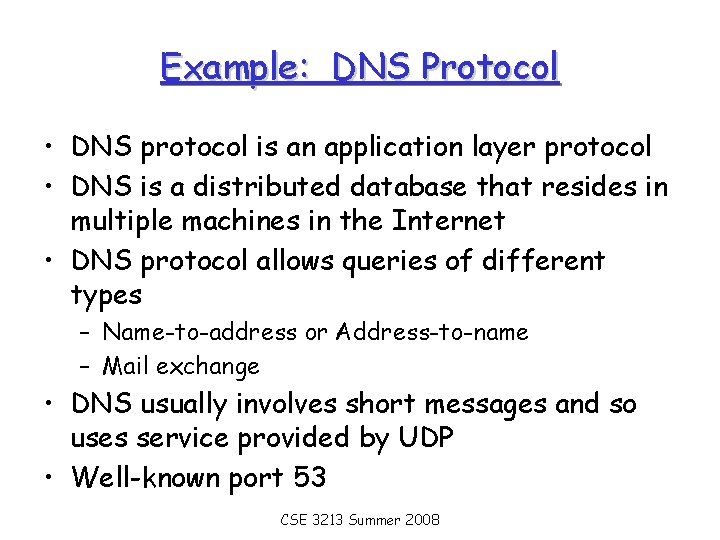 Example: DNS Protocol

• DNS protocol is an application layer protocol
• DNS is a distributed database that resides in multiple machines in the Internet
• DNS protocol allows queries of different types
– Name-to-address or Address-to-name
– Mail exchange
• DNS usually involves short messages and so uses service provided by UDP
• Well-known port 53

CSE 3213 Summer 2008